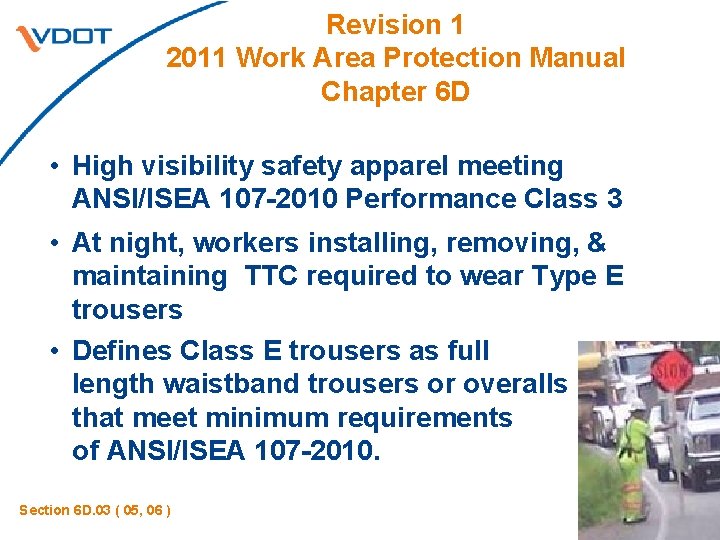 VDOT

Revision 1
2011 Work Area Protection Manual
Chapter 6D

• High visibility safety apparel meeting ANSI/ISEA 107-2010 Performance Class 3

• At night, workers installing, removing, & maintaining TTC required to wear Type E trousers

• Defines Class E trousers as full length waistband trousers or overalls that meet minimum requirements of ANSI/ISEA 107-2010.

STOP

Section 6D.03 ( 05, 06 )